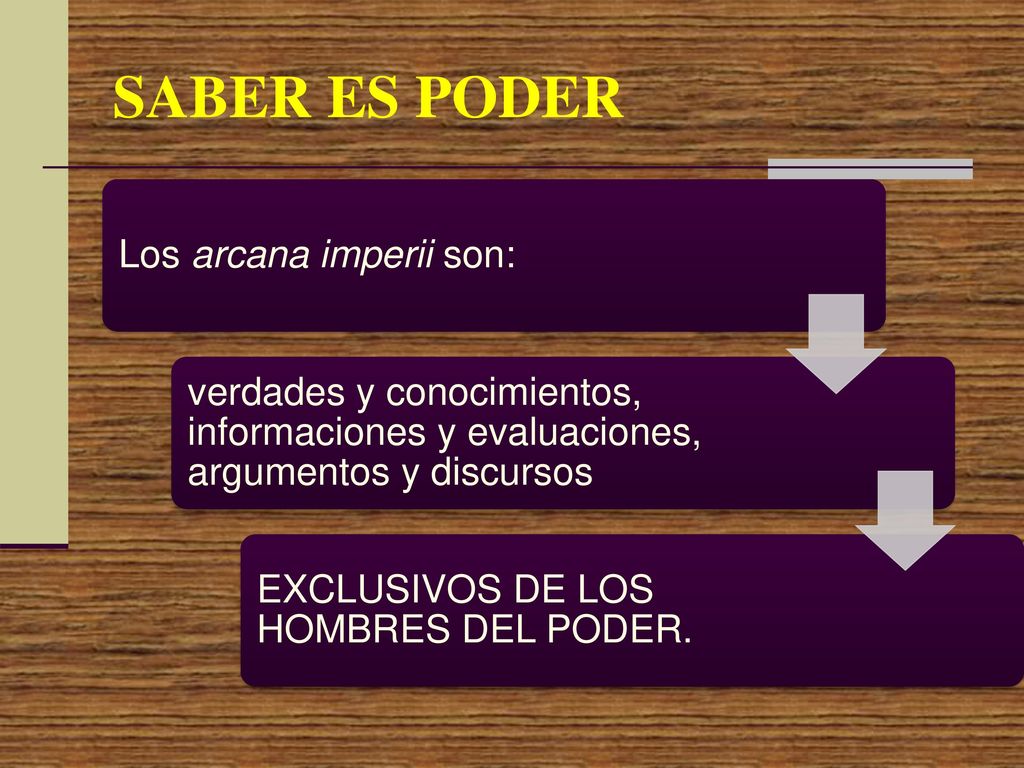 SABER ES PODER

Los arcana imperii son:

verdades y conocimientos, informaciones y evaluaciones, argumentos y discursos

EXCLUSIVOS DE LOS HOMBRES DEL PODER.